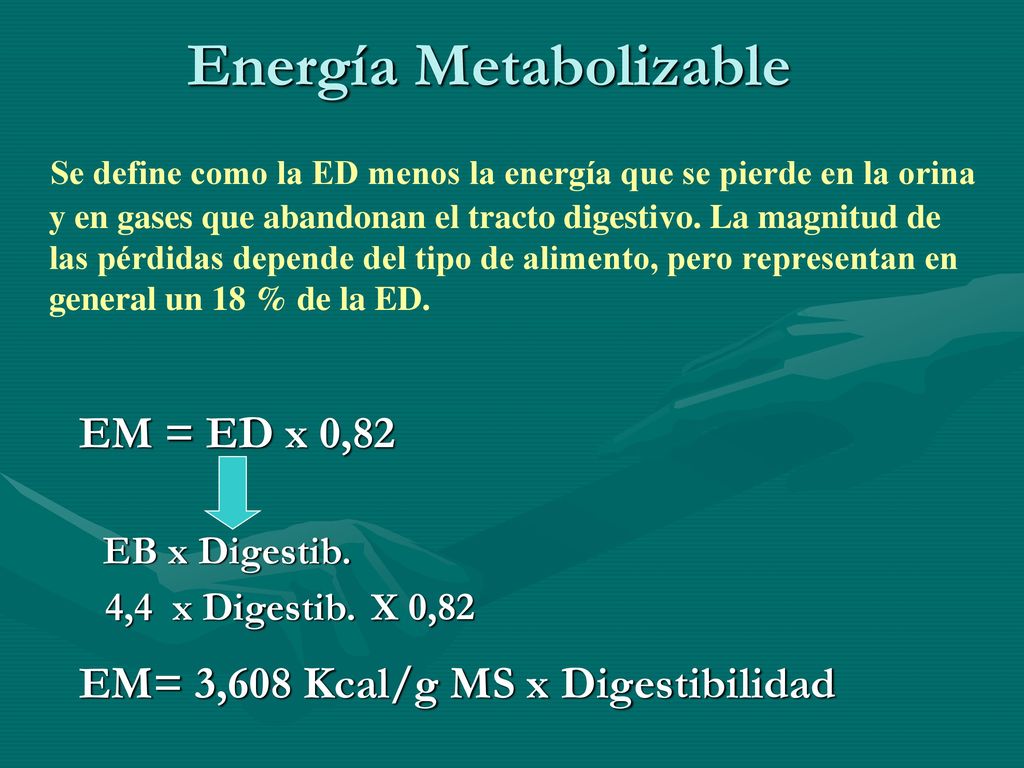 Energía Metabolizable

Se define como la ED menos la energía que se pierde en la orina y en gases que abandonan el tracto digestivo. La magnitud de las pérdidas depende del tipo de alimento, pero representan en general un 18 % de la ED.

EM = ED x 0,82

EB x Digestib.

4,4 x Digestib. X 0,82

EM= 3,608 Kcal/g MS x Digestibilidad